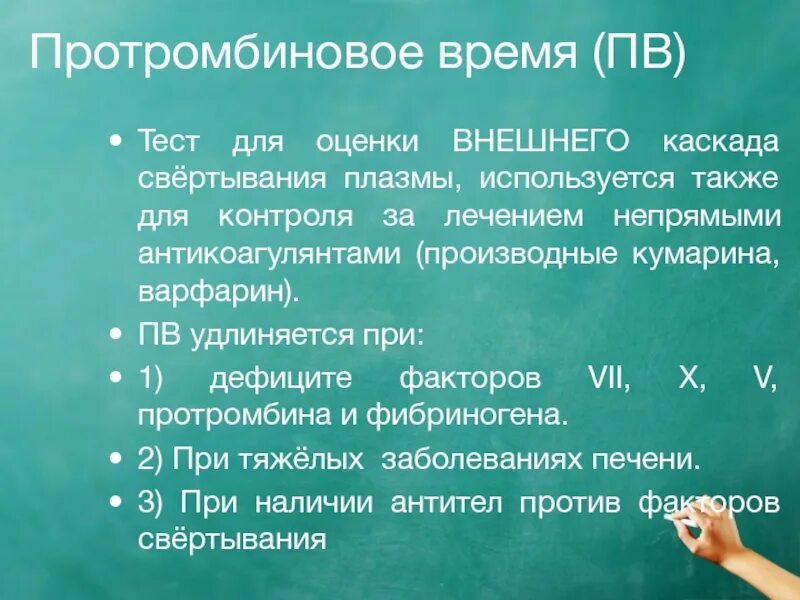 Протромбиновое время (ПВ)

• Тест для оценки ВНЕШНЕГО каскада свёртывания плазмы, используется также для контроля за лечением непрямыми антикоагулянтами (производные кумарина, варфарин).

• ПВ удлиняется при:

• 1) дефиците факторов VII, X, V, протромбина и фибриногена.

• 2) При тяжёлых заболеваниях печени.

• 3) При наличии антител против факторов свёртывания